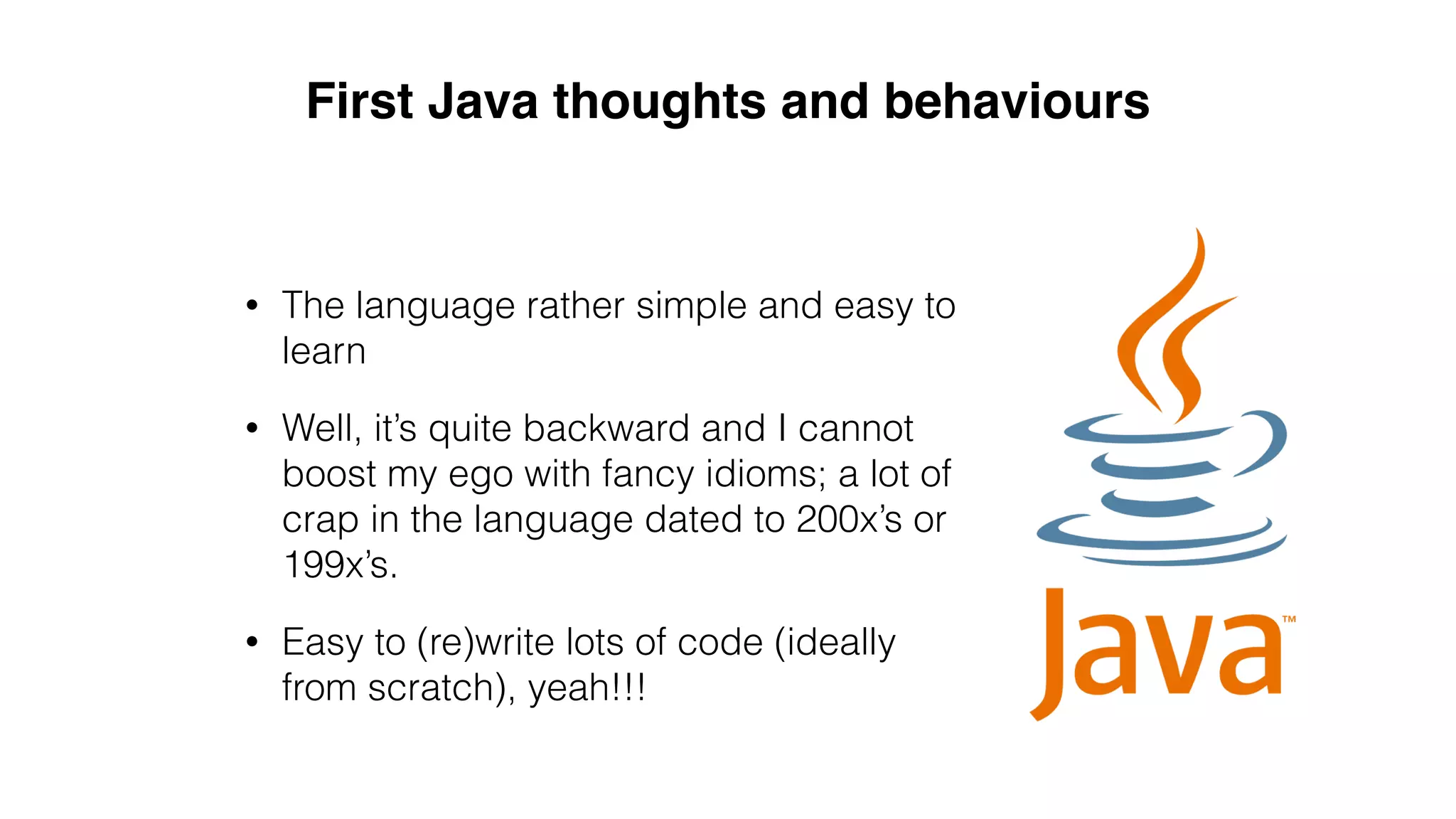 First Java thoughts and behaviours

• The language rather simple and easy to learn

• Well, it's quite backward and I cannot boost my ego with fancy idioms; a lot of crap in the language dated to 200x's or 199x's.

• Easy to (re)write lots of code (ideally from scratch), yeah!!!

Java™